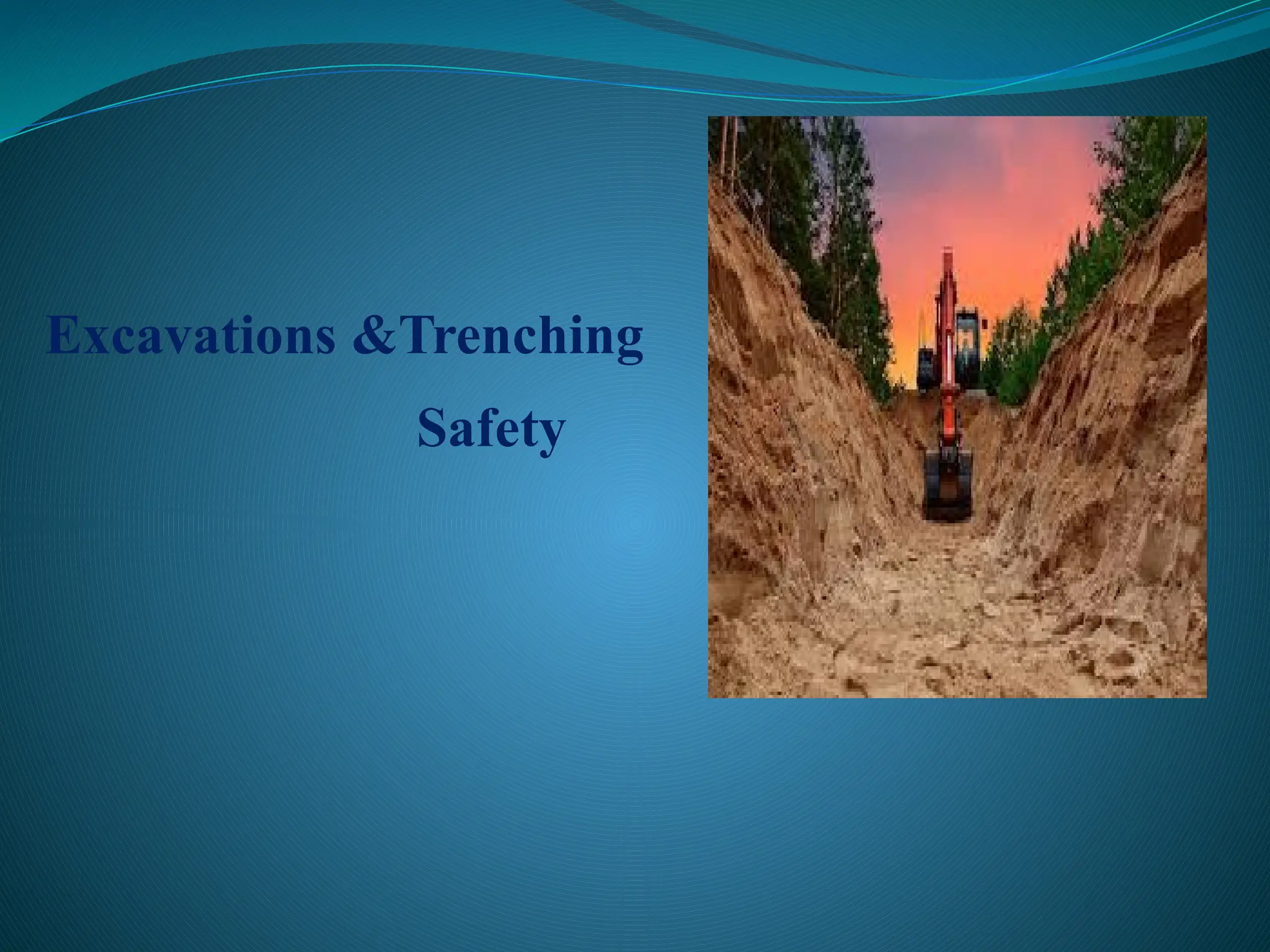 Excavations &Trenching

Safety